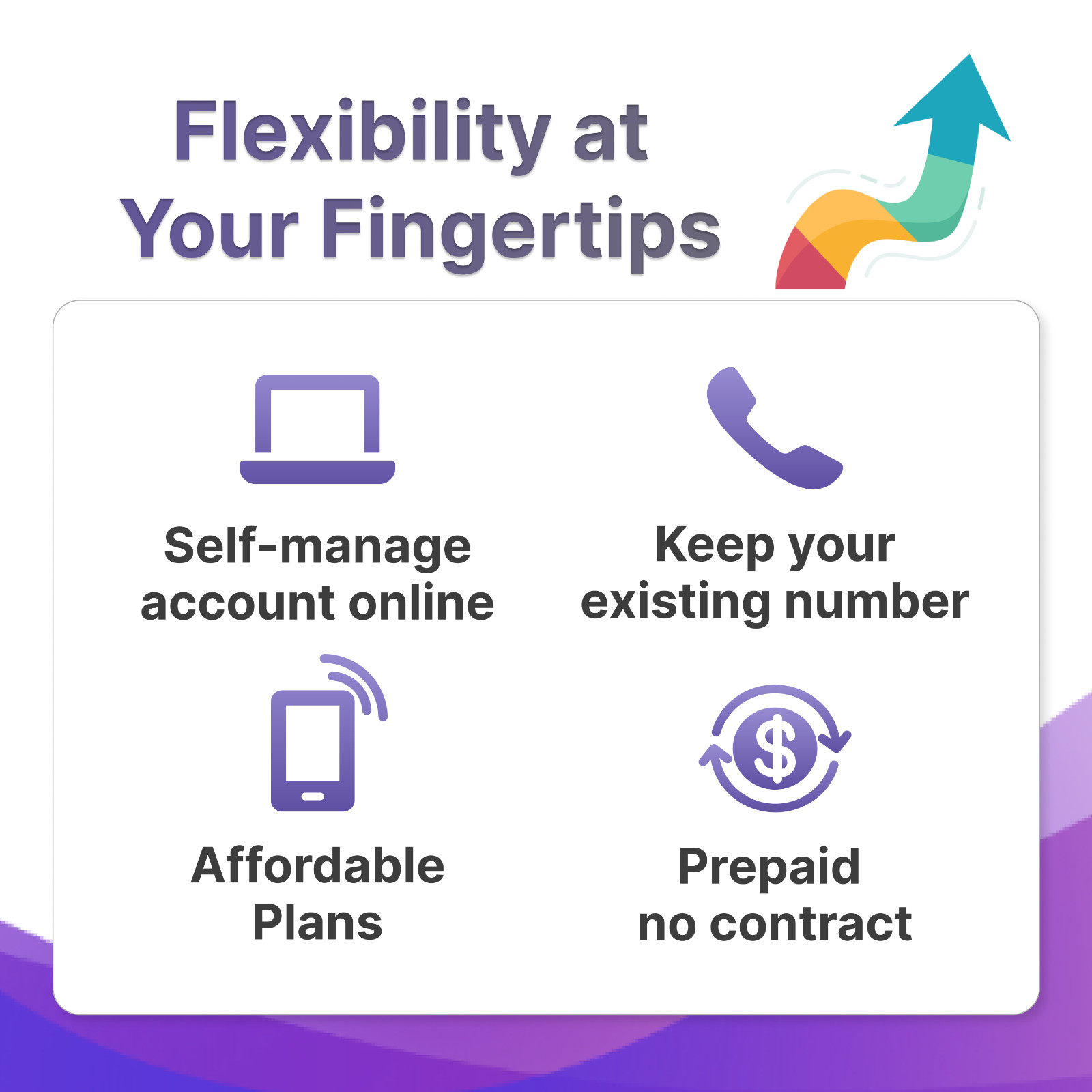 Flexibility at Your Fingertips

Self-manage account online

Keep your existing number

Affordable Plans

Prepaid no contract